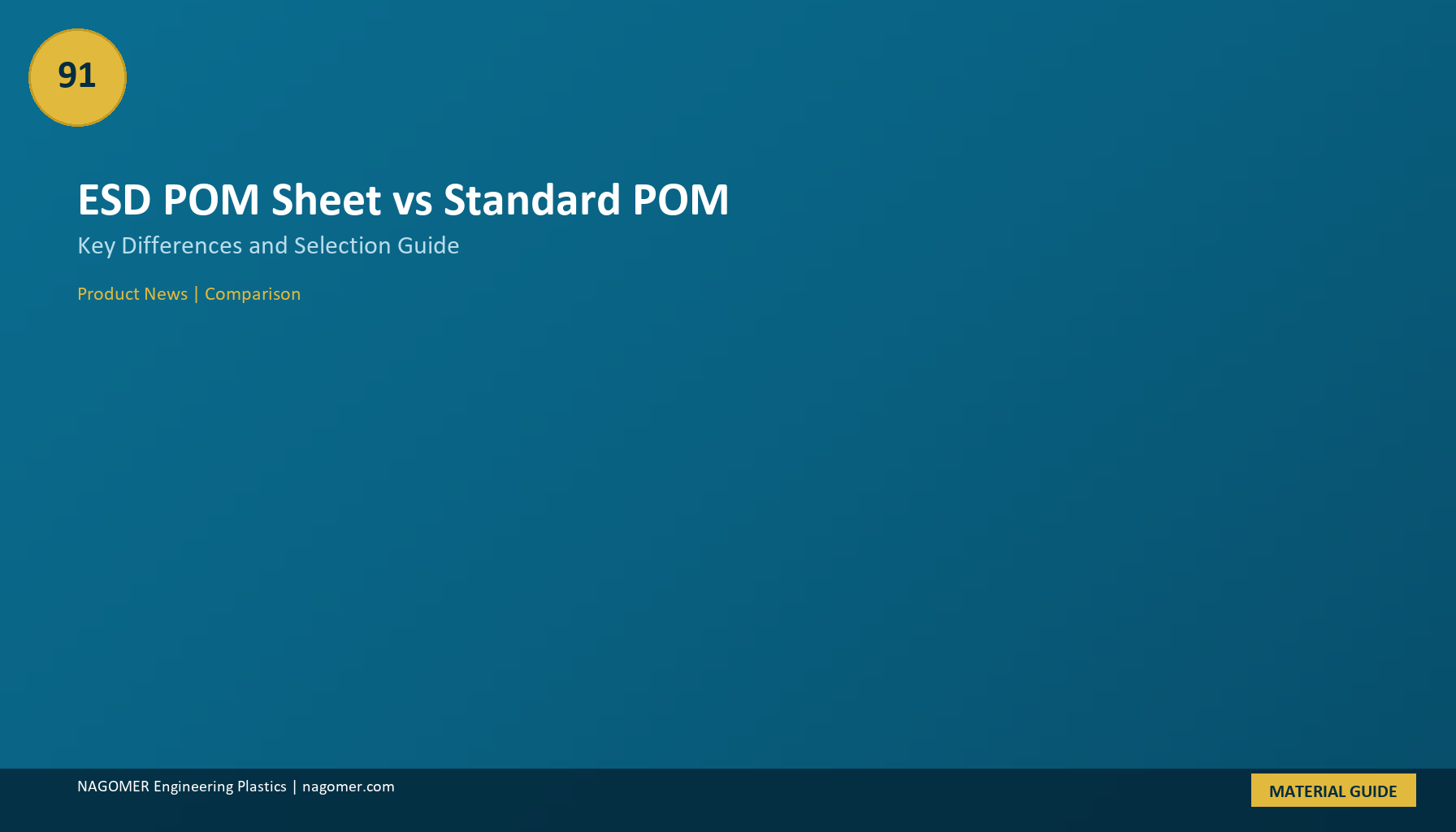 91

ESD POM Sheet vs Standard POM

Key Differences and Selection Guide

Product News | Comparison

NAGOMER Engineering Plastics | nagomer.com

MATERIAL GUIDE